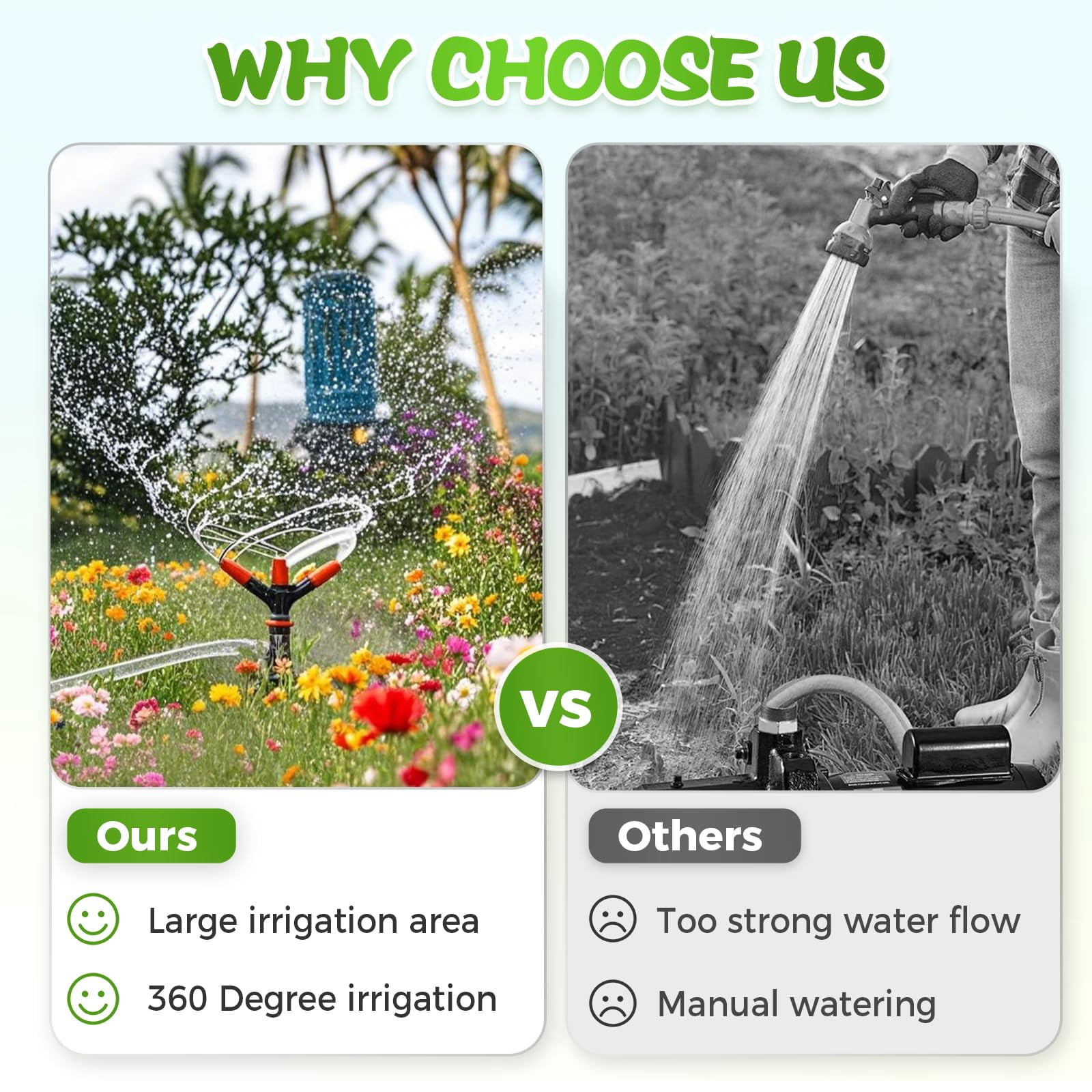 WHY CHOOSE US

VS

Ours

Large irrigation area

360 Degree irrigation

Others

Too strong water flow

Manual watering